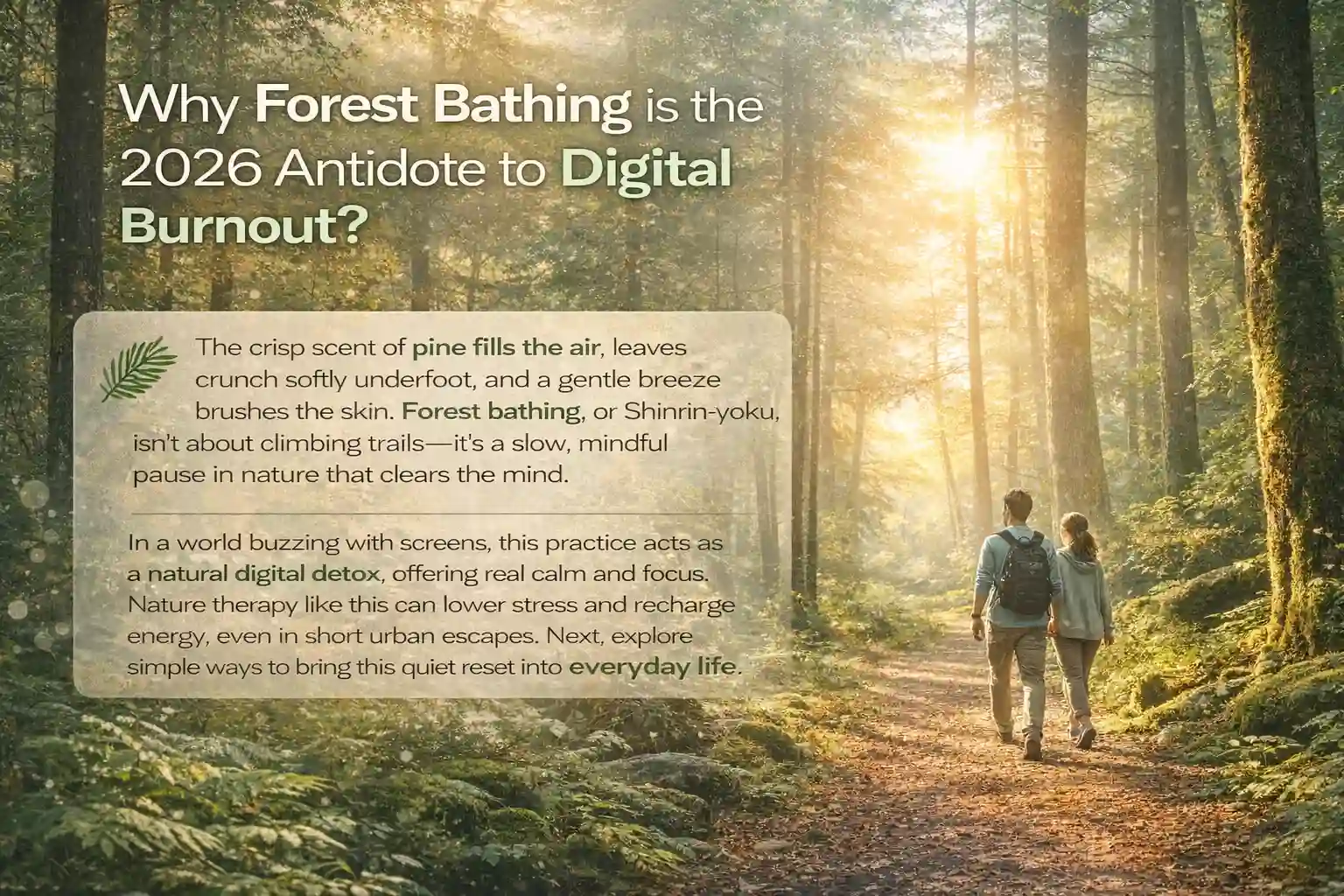 Why Forest Bathing is the 2026 Antidote to Digital Burnout?

The crisp scent of pine fills the air, leaves crunch softly underfoot, and a gentle breeze brushes the skin. Forest bathing, or Shinrin-yoku, isn't about climbing trails—it's a slow, mindful pause in nature that clears the mind.

In a world buzzing with screens, this practice acts as a natural digital detox, offering real calm and focus. Nature therapy like this can lower stress and recharge energy, even in short urban escapes. Next, explore simple ways to bring this quiet reset into everyday life.